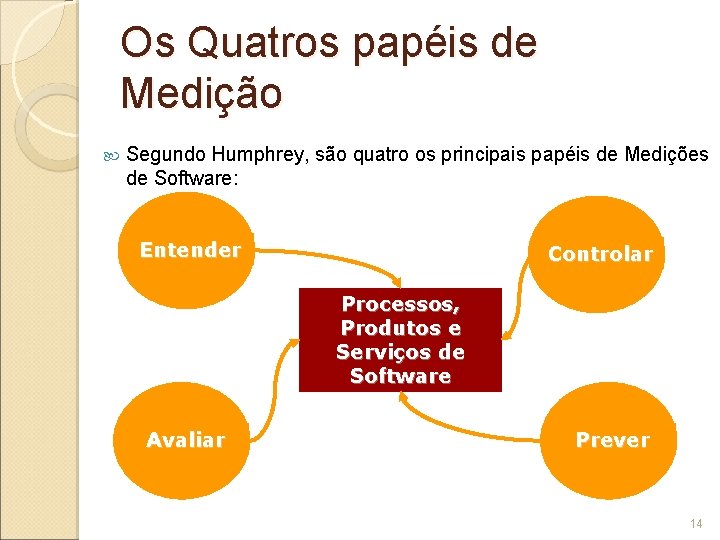 Os Quatros papéis de Medição

Segundo Humphrey, são quatro os principais papéis de Medições de Software:

Entender

Controlar

Processos, Produtos e Serviços de Software

Avaliar

Prever

14